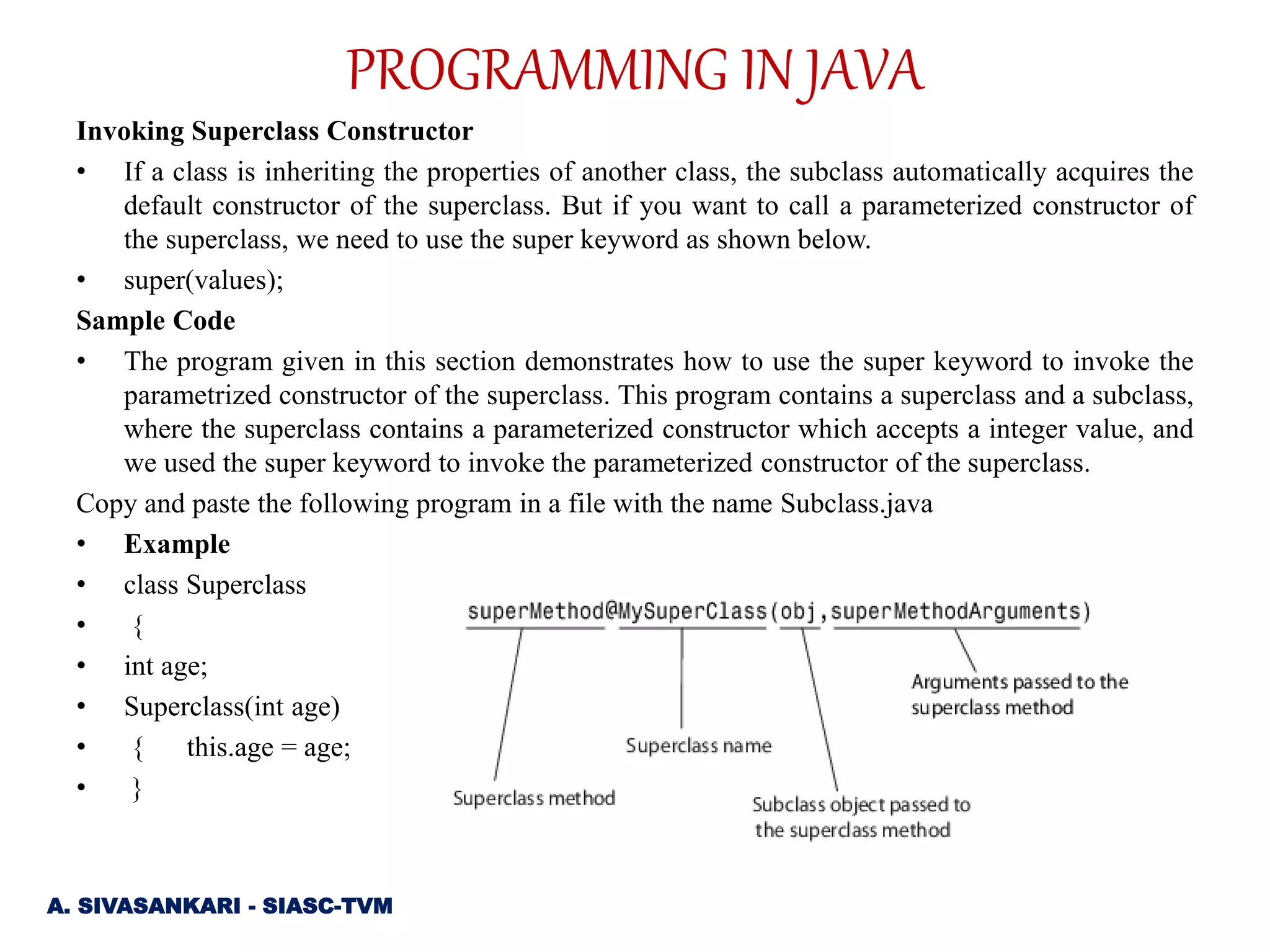 PROGRAMMING IN JAVA

Invoking Superclass Constructor

• If a class is inheriting the properties of another class, the subclass automatically acquires the default constructor of the superclass. But if you want to call a parameterized constructor of the superclass, we need to use the super keyword as shown below.

• super(values);

Sample Code

• The program given in this section demonstrates how to use the super keyword to invoke the parametrized constructor of the superclass. This program contains a superclass and a subclass, where the superclass contains a parameterized constructor which accepts a integer value, and we used the super keyword to invoke the parameterized constructor of the superclass.

Copy and paste the following program in a file with the name Subclass.java

• Example
• class Superclass
• {
• int age;
• Superclass(int age)
• { this.age = age;
• }

superMethod@MySuperClass(obj,superMethodArguments)

Arguments passed to the superclass method

Superclass name

Superclass method

Subclass object passed to the superclass method

A. SIVASANKARI - SIASC-TVM